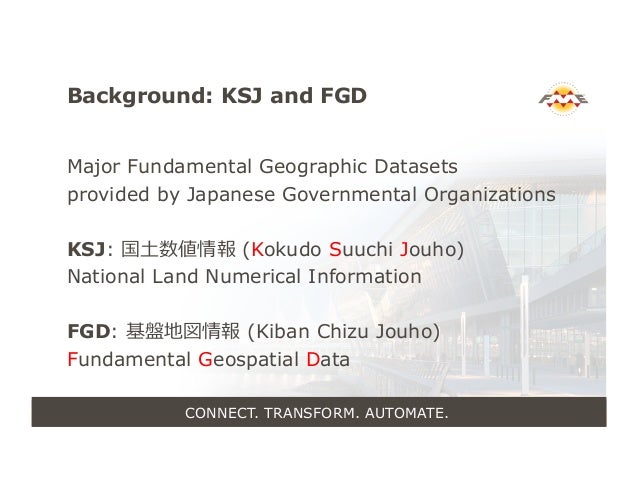 Background: KSJ and FGD

FME

Major Fundamental Geographic Datasets provided by Japanese Governmental Organizations

KSJ: 国土数値情報 (Kokudo Suuchi Jouho)
National Land Numerical Information

FGD: 基盤地図情報 (Kiban Chizu Jouho)
Fundamental Geospatial Data

CONNECT. TRANSFORM. AUTOMATE.